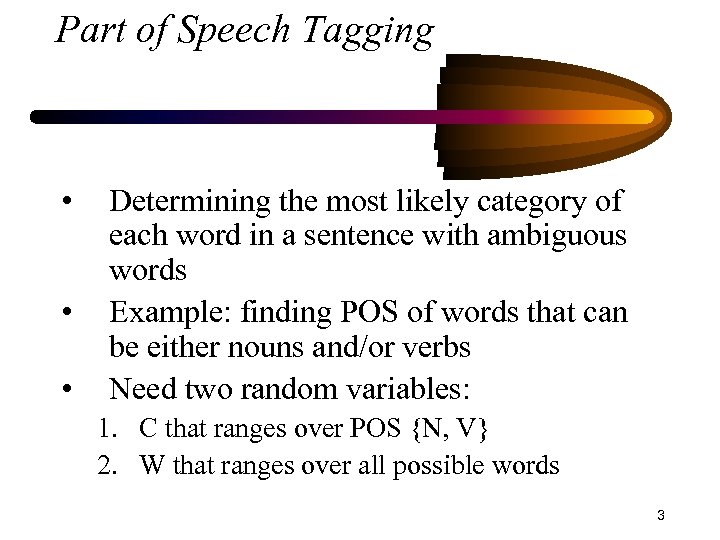 Part of Speech Tagging

• Determining the most likely category of each word in a sentence with ambiguous words

• Example: finding POS of words that can be either nouns and/or verbs

• Need two random variables:

1. C that ranges over POS {N, V}

2. W that ranges over all possible words

3